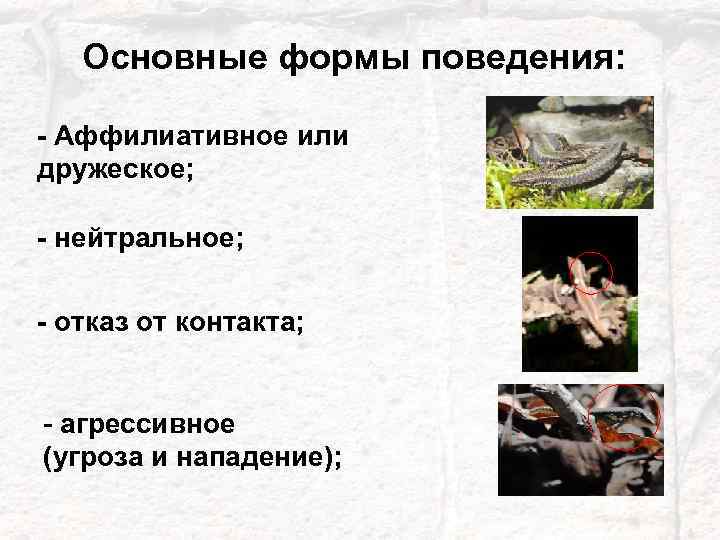 Основные формы поведения:

- Аффилиативное или дружеское;

- нейтральное;

- отказ от контакта;

- агрессивное (угроза и нападение);